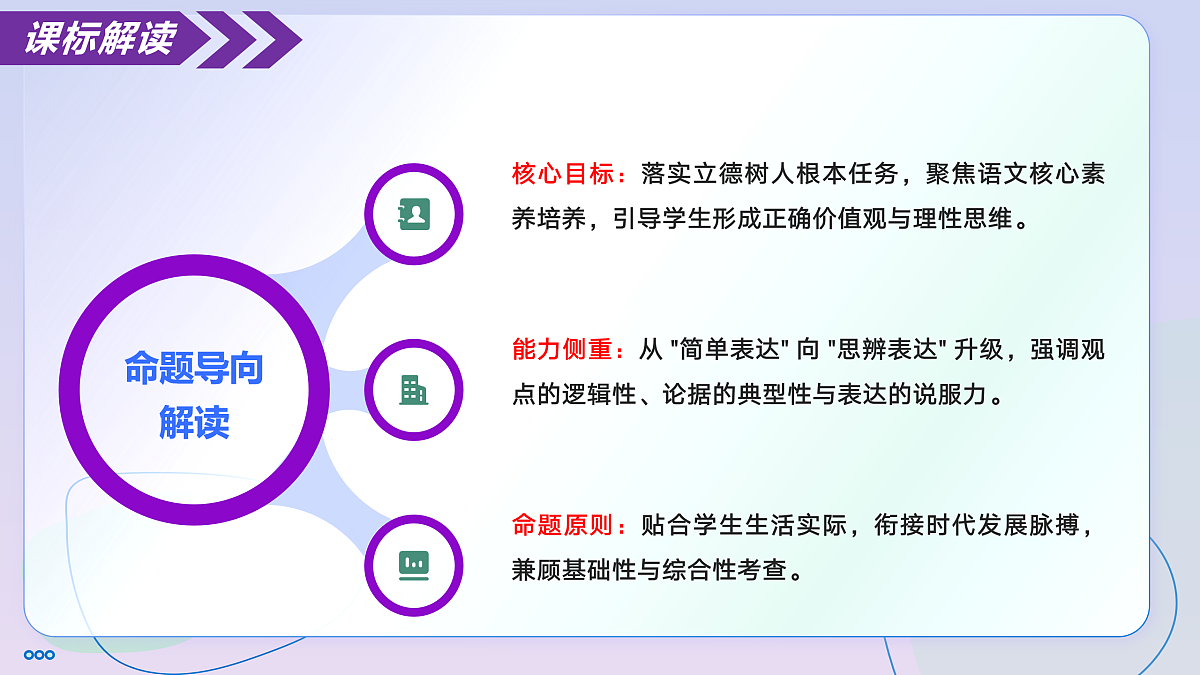 课标解读

命题导向解读

核心目标：落实立德树人根本任务，聚焦语文核心素养培养，引导学生形成正确价值观与理性思维。

能力侧重：从 "简单表达" 向 "思辨表达" 升级，强调观点的逻辑性、论据的典型性与表达的说服力。

命题原则：贴合学生生活实际，衔接时代发展脉搏，兼顾基础性与综合性考查。